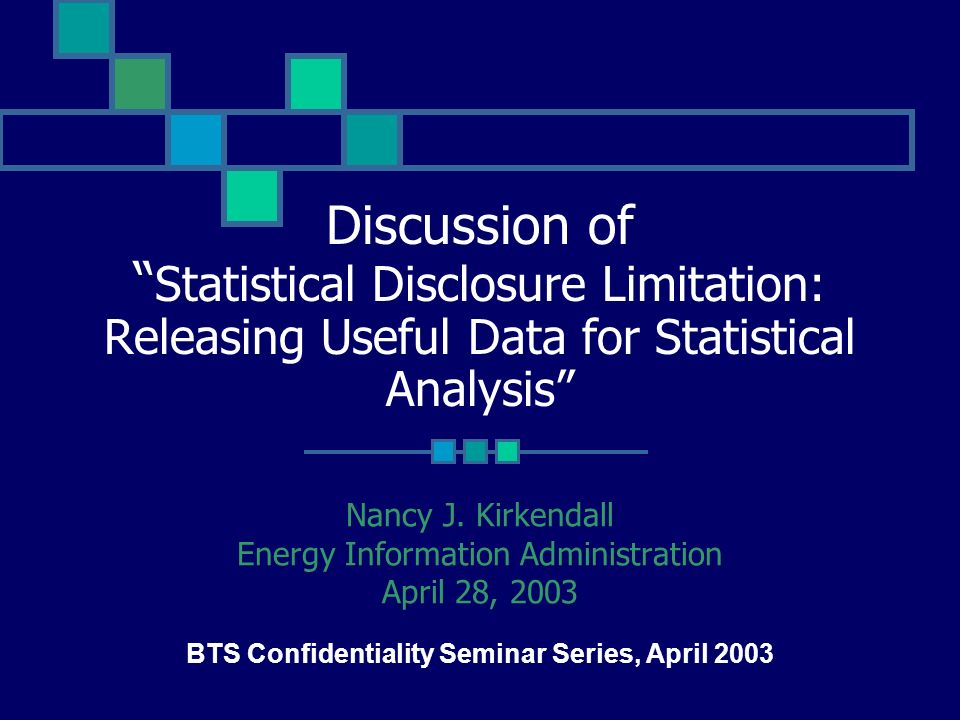 Discussion of
“Statistical Disclosure Limitation: Releasing Useful Data for Statistical Analysis”

Nancy J. Kirkendall
Energy Information Administration
April 28, 2003

BTS Confidentiality Seminar Series, April 2003